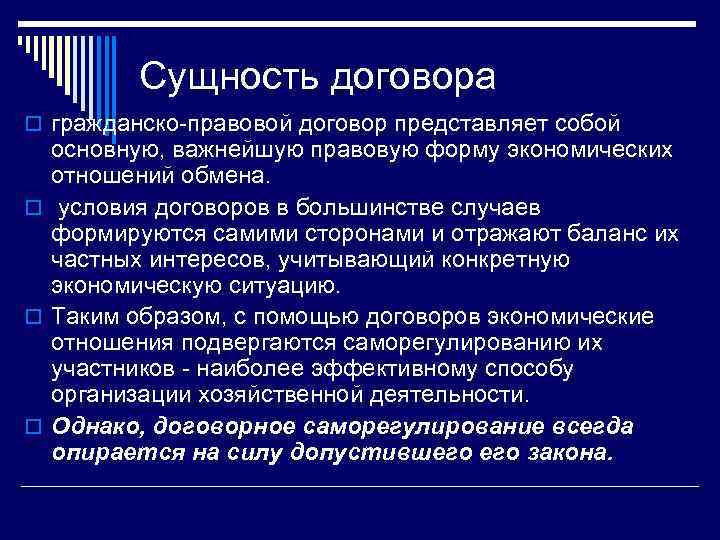 Сущность договора

гражданско-правовой договор представляет собой основную, важнейшую правовую форму экономических отношений обмена.

условия договоров в большинстве случаев формируются самими сторонами и отражают баланс их частных интересов, учитывающий конкретную экономическую ситуацию.

Таким образом, с помощью договоров экономические отношения подвергаются саморегулированию их участников - наиболее эффективному способу организации хозяйственной деятельности.

Однако, договорное саморегулирование всегда опирается на силу допустившего его закона.